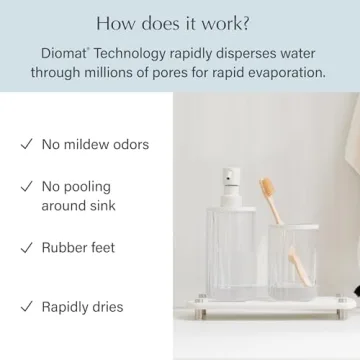 How does it work?

Diomat® Technology rapidly disperses water through millions of pores for rapid evaporation.

✓ No mildew odors

✓ No pooling around sink

✓ Rubber feet

✓ Rapidly dries